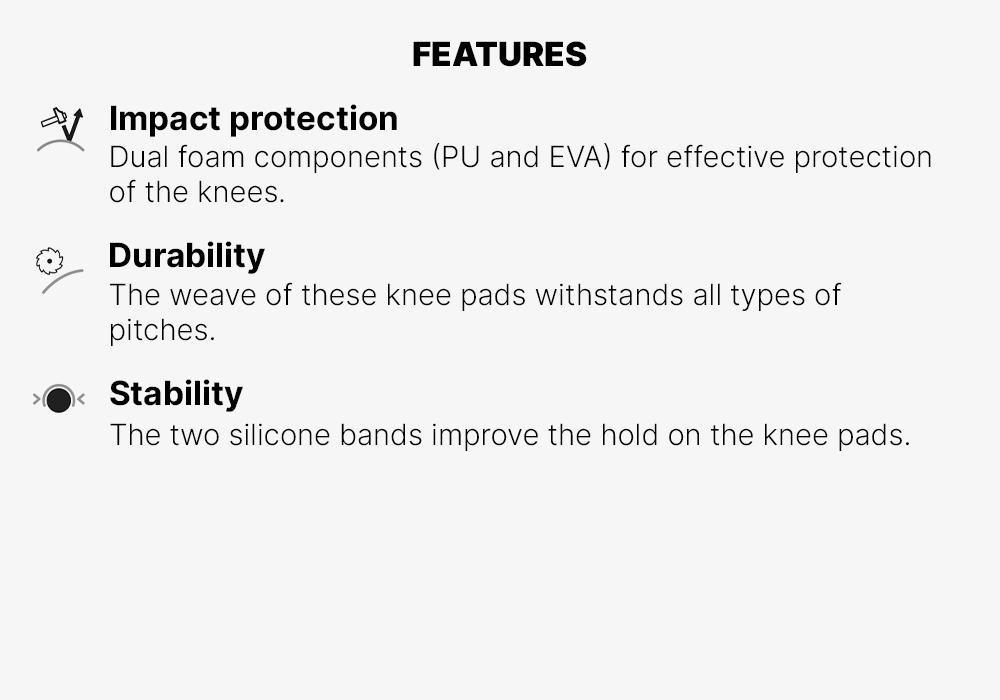 FEATURES

Impact protection
Dual foam components (PU and EVA) for effective protection of the knees.

Durability
The weave of these knee pads withstands all types of pitches.

Stability
The two silicone bands improve the hold on the knee pads.